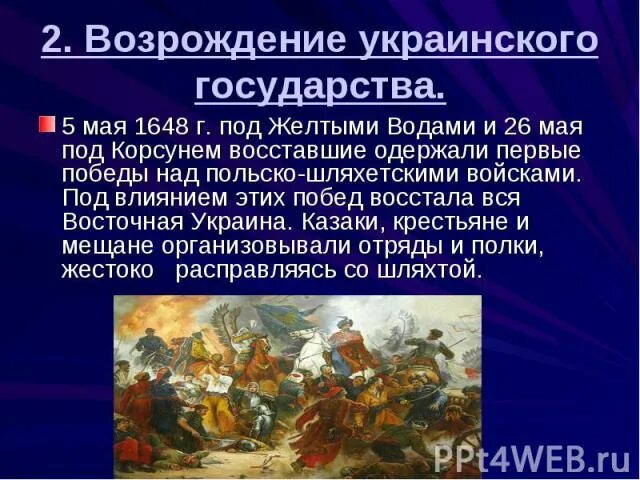 2. Возрождение украинского государства.

5 мая 1648 г. под Желтыми Водами и 26 мая под Корсунем восставшие одержали первые победы над польско-шляхетскими войсками. Под влиянием этих побед восстала вся Восточная Украина. Казаки, крестьяне и мещане организовывали отряды и полки, жестоко расправляясь со шляхтой.

PPt4WEB.ru